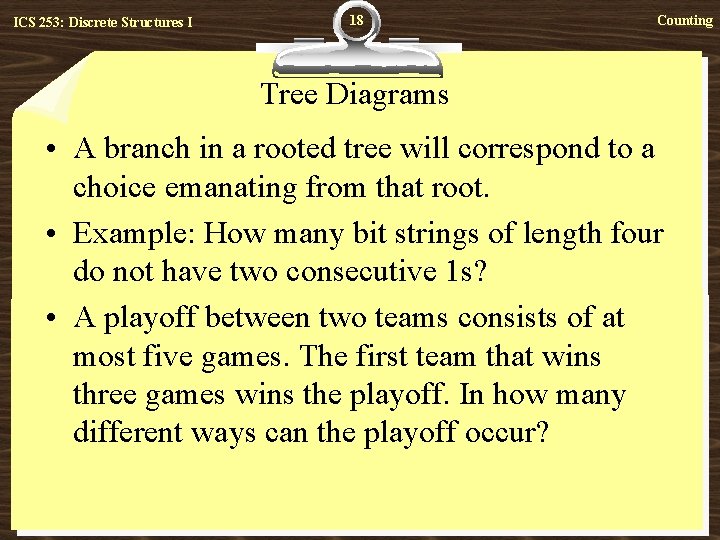 ICS 253: Discrete Structures I

18

Counting

Tree Diagrams

• A branch in a rooted tree will correspond to a choice emanating from that root.

• Example: How many bit strings of length four do not have two consecutive 1s?

• A playoff between two teams consists of at most five games. The first team that wins three games wins the playoff. In how many different ways can the playoff occur?